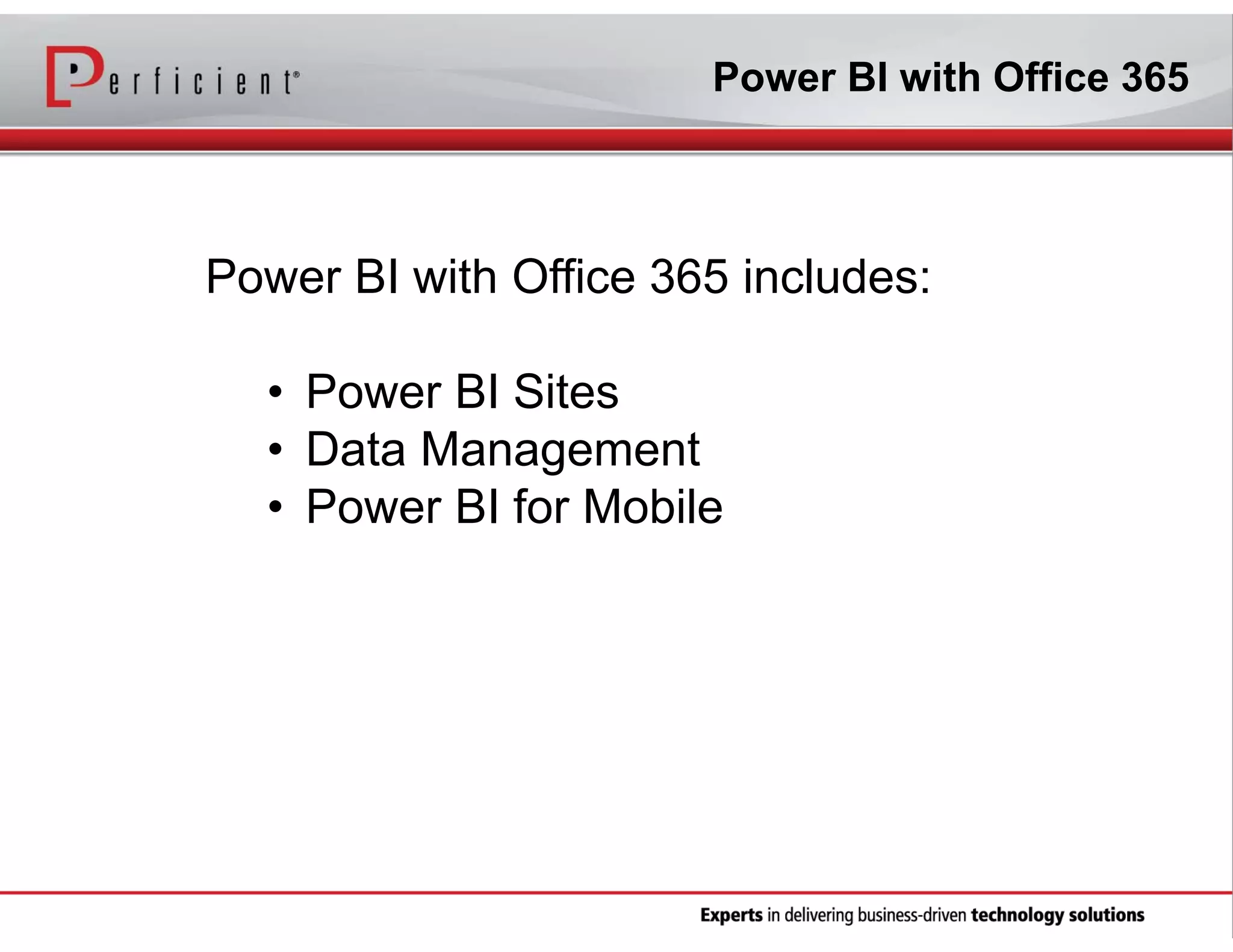 Perficient®

Power BI with Office 365

Power BI with Office 365 includes:

• Power BI Sites
• Data Management
• Power BI for Mobile

Experts in delivering business-driven technology solutions